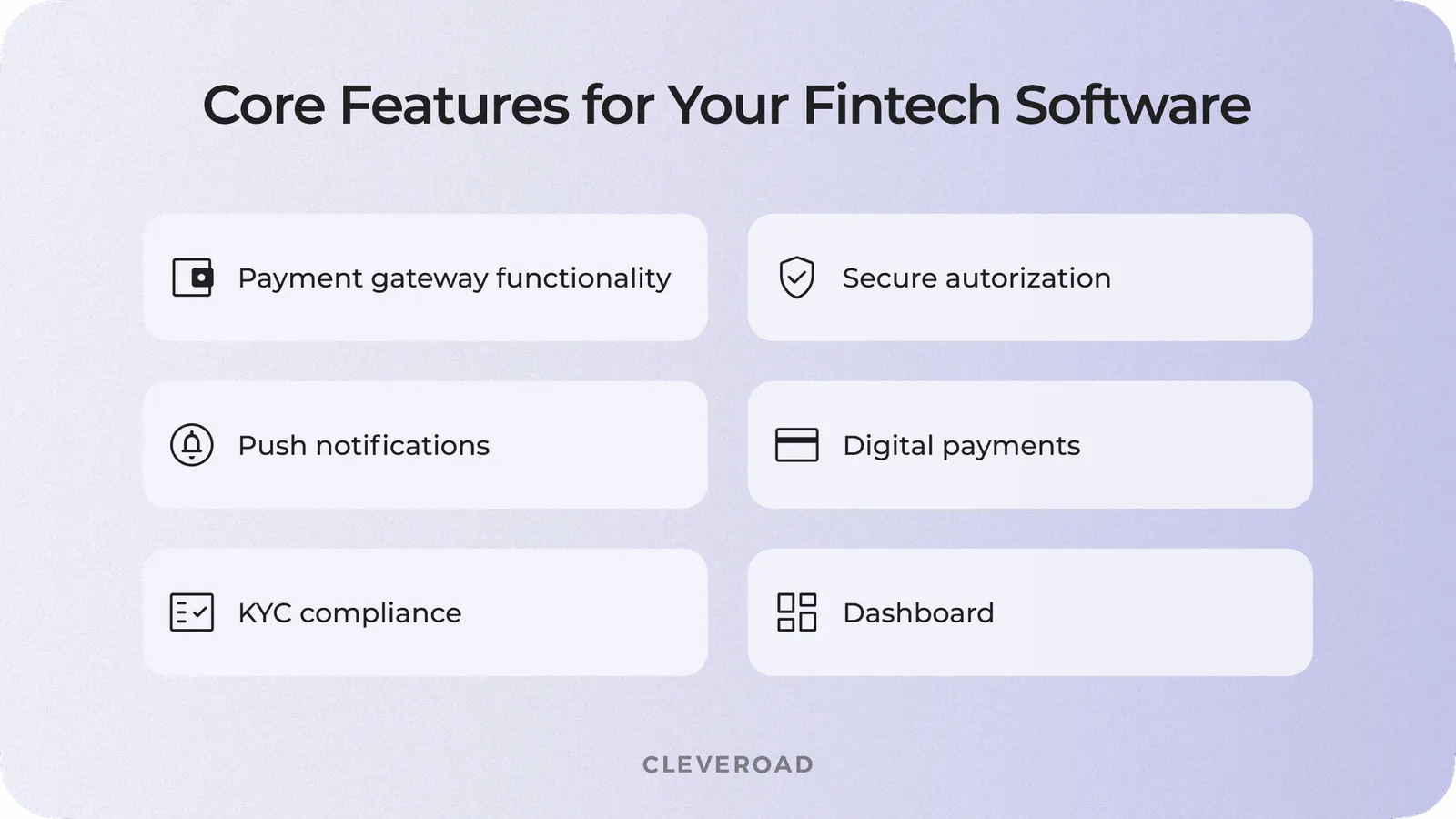 Core Features for Your Fintech Software

Payment gateway functionality

Secure autorization

Push notifications

Digital payments

KYC compliance

Dashboard

CLEVEROAD